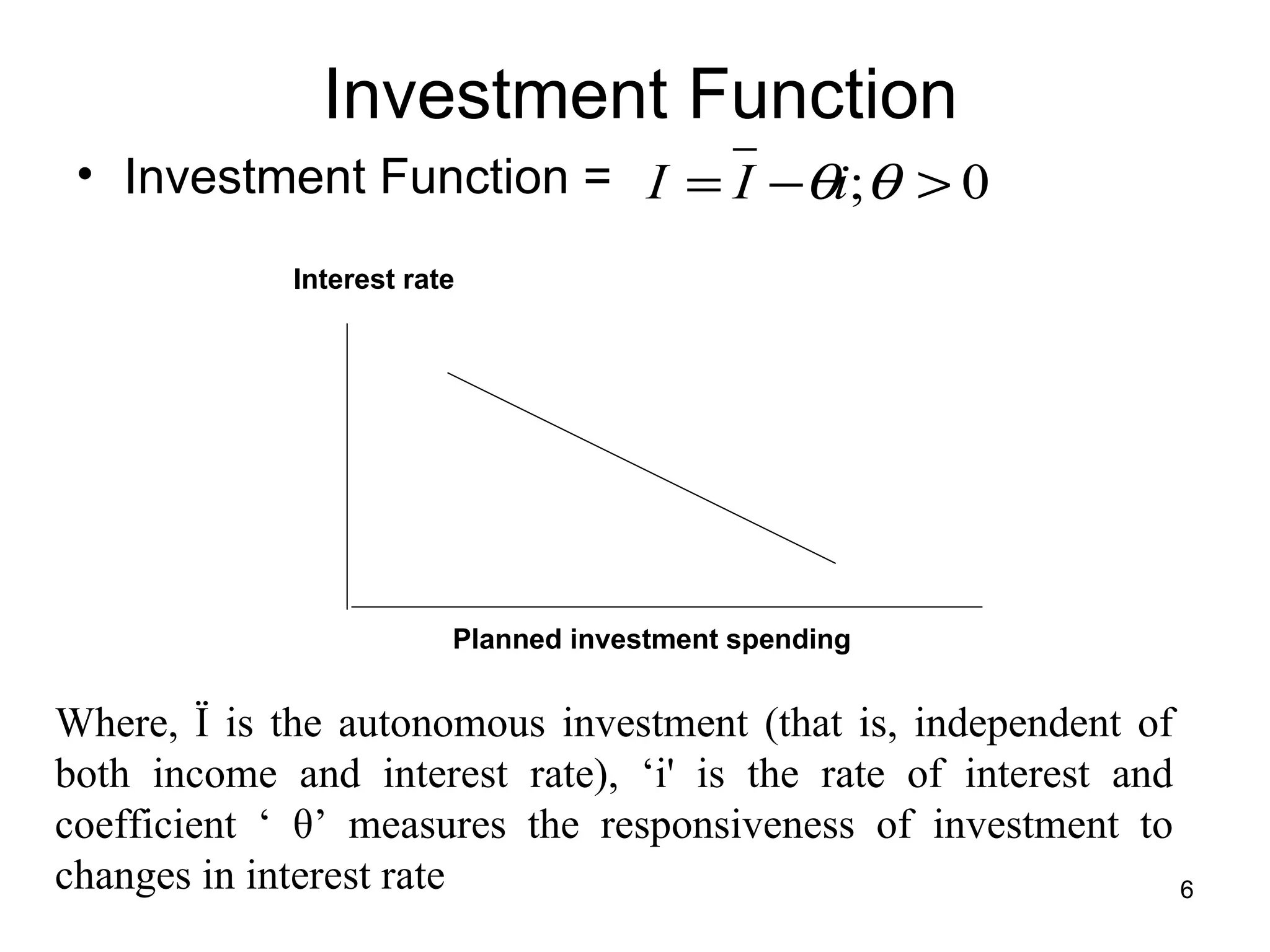 Investment Function

• Investment Function = $I = \bar{I} - \theta i; \theta > 0$

Interest rate

Planned investment spending

Where, Ï is the autonomous investment (that is, independent of both income and interest rate), ‘i' is the rate of interest and coefficient ‘ θ’ measures the responsiveness of investment to changes in interest rate

6